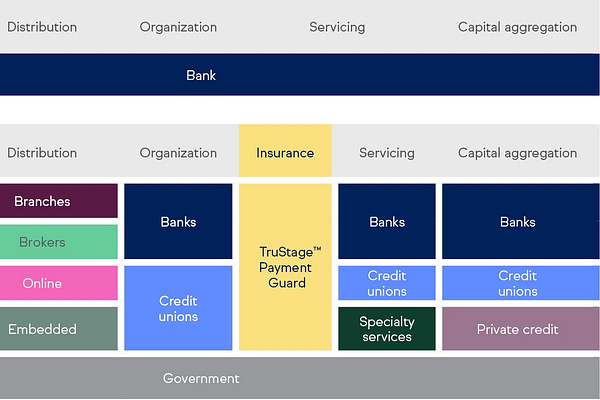 Distribution
Organization
Servicing
Capital aggregation

Bank

Distribution
Organization
Insurance
Servicing
Capital aggregation

Branches
Brokers
Online
Embedded

Banks
Credit unions

TruStage™ Payment Guard

Banks
Credit unions
Specialty services

Banks
Credit unions
Private credit

Government